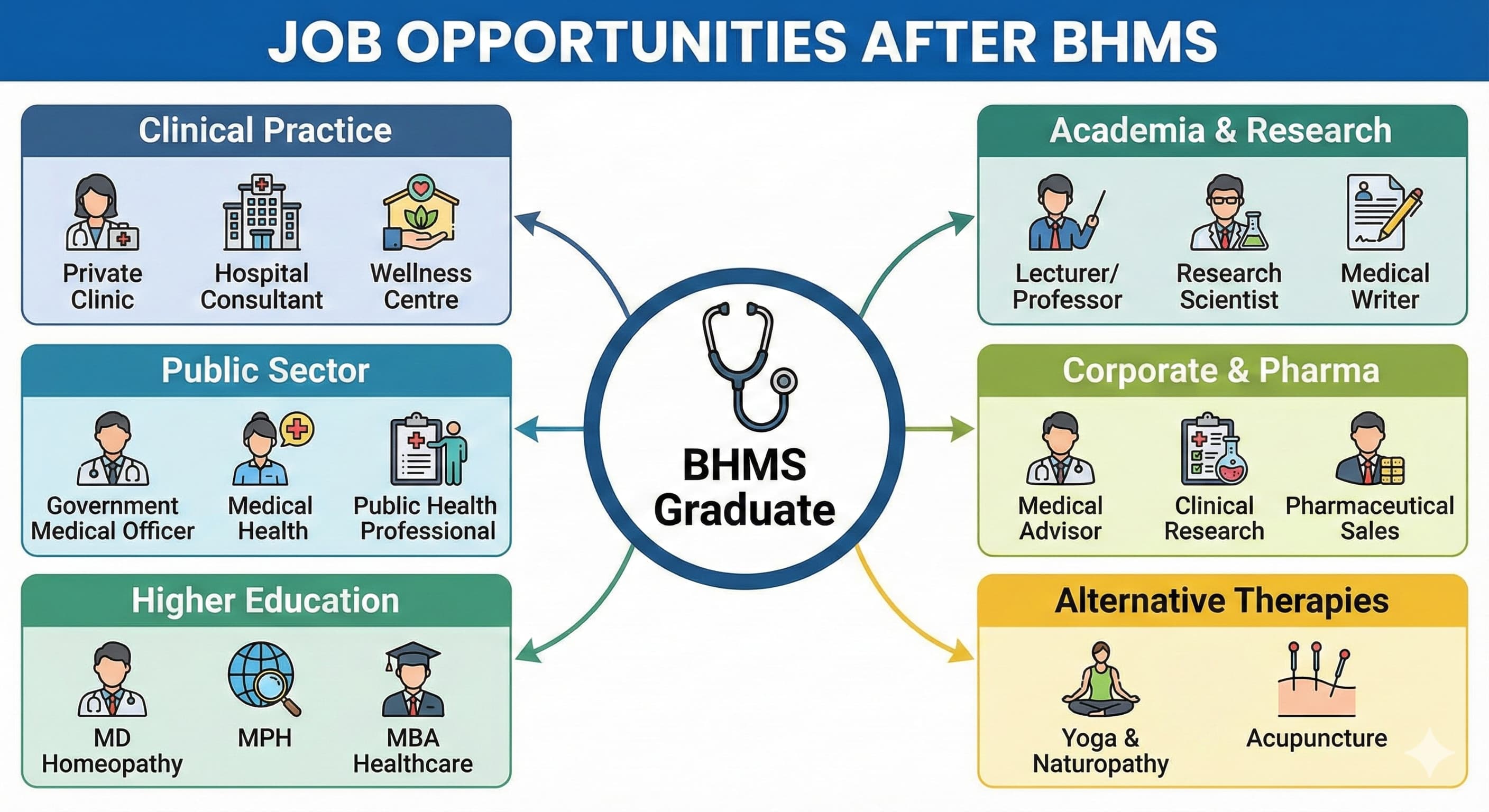 JOB OPPORTUNITIES AFTER BHMS

Clinical Practice

Private Clinic

Hospital Consultant

Wellness Centre

Public Sector

Government Medical Officer

Medical Health

Public Health Professional

Higher Education

MD Homeopathy

MPH

MBA Healthcare

BHMS Graduate

Academia & Research

Lecturer/ Professor

Research Scientist

Medical Writer

Corporate & Pharma

Medical Advisor

Clinical Research

Pharmaceutical Sales

Alternative Therapies

Yoga & Naturopathy

Acupuncture